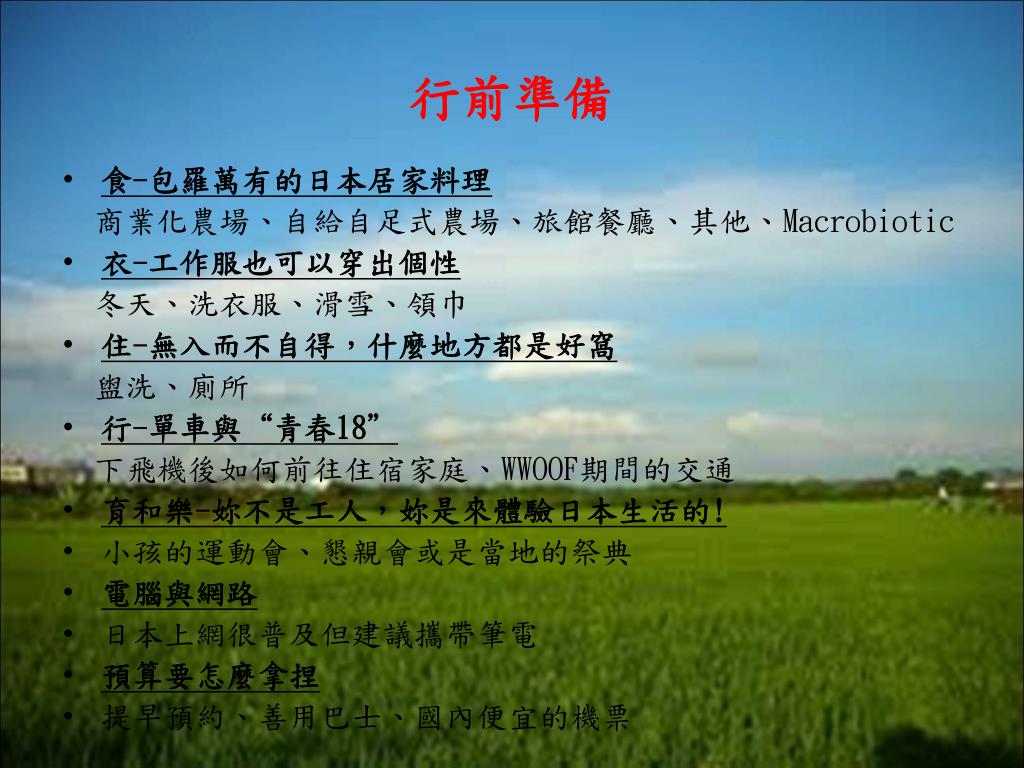 行前準備

• 食-包羅萬有的日本居家料理
商業化農場、自給自足式農場、旅館餐廳、其他、Macrobiotic
• 衣-工作服也可以穿出個性
冬天、洗衣服、滑雪、領巾
• 住-無入而不自得，什麼地方都是好窩
盥洗、廁所
• 行-單車與“青春18”
下飛機後如何前往住宿家庭、WWOOF期間的交通
• 育和樂-妳不是工人，妳是來體驗日本生活的!
• 小孩的運動會、懇親會或是當地的祭典
• 電腦與網路
• 日本上網很普及但建議攜帶筆電
• 預算要怎麼拿捏
• 提早預約、善用巴士、國內便宜的機票